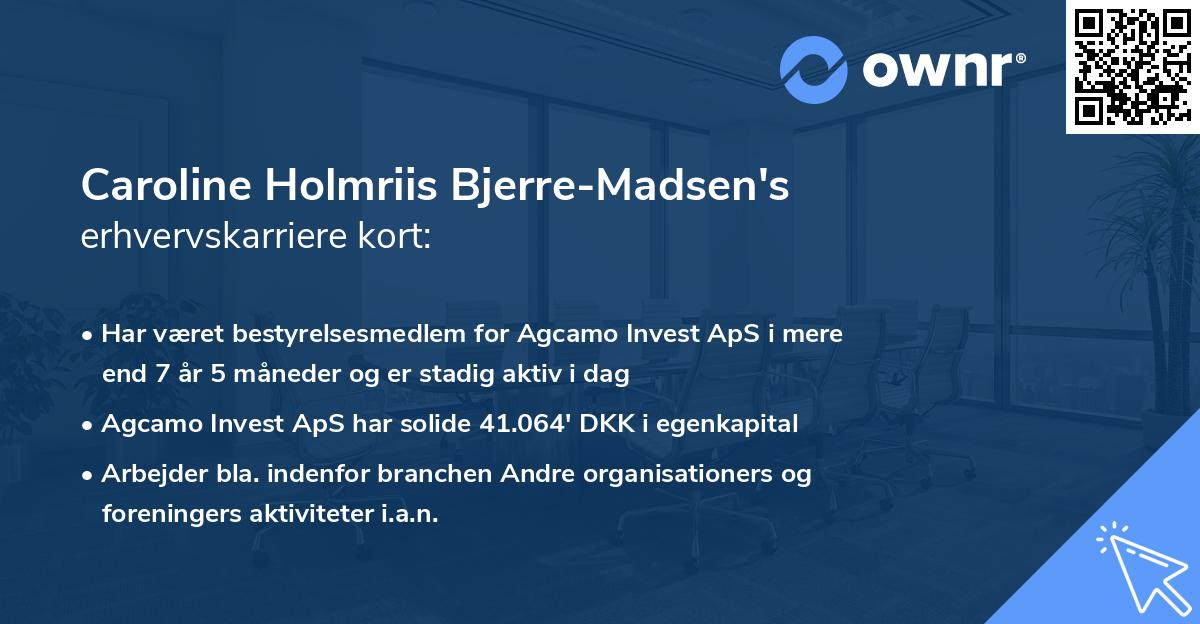 ownr®

Caroline Holmriis Bjerre-Madsen's
erhvervskarriere kort:

• Har været bestyrelsesmedlem for Agcamo Invest ApS i mere end 7 år 5 måneder og er stadig aktiv i dag
• Agcamo Invest ApS har solide 41.064' DKK i egenkapital
• Arbejder bla. indenfor branchen Andre organisationers og foreningers aktiviteter i.a.n.